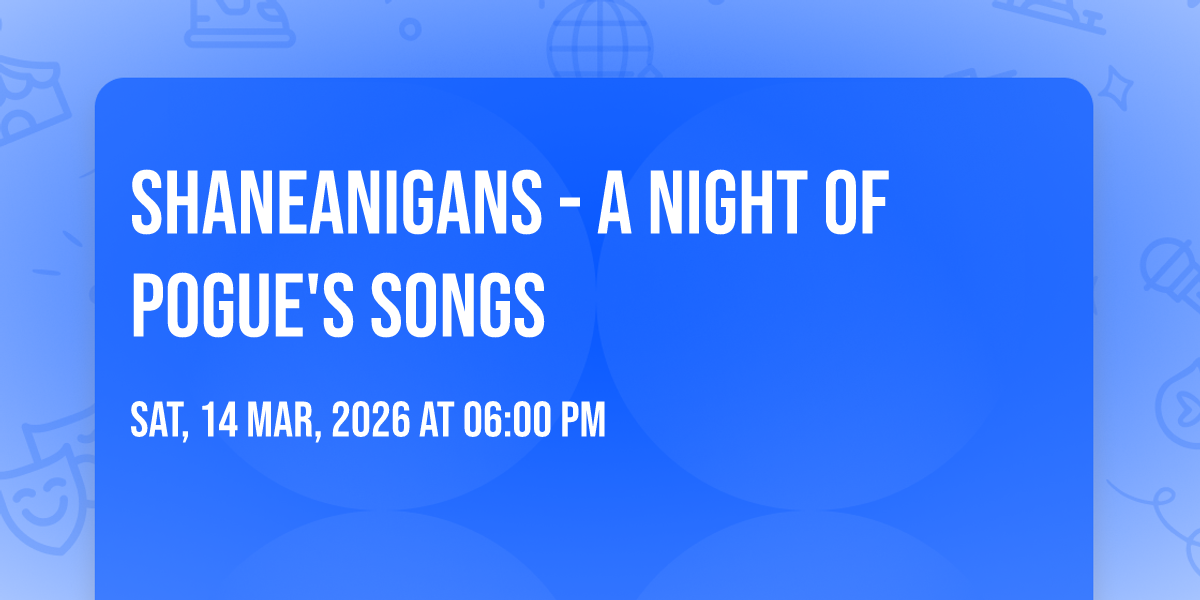 SHANEANIGANS - A NIGHT OF POGUE'S SONGS

SAT, 14 MAR, 2026 AT 06:00 PM